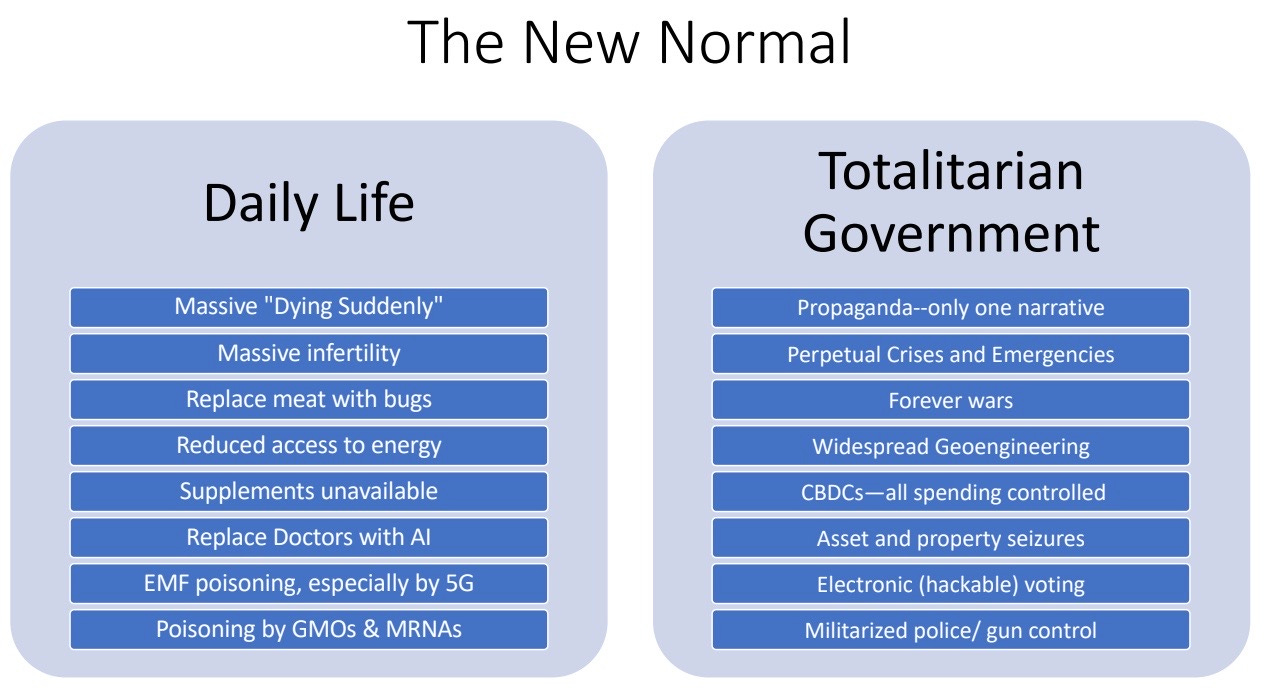 The New Normal

Daily Life

Massive "Dying Suddenly"

Massive infertility

Replace meat with bugs

Reduced access to energy

Supplements unavailable

Replace Doctors with AI

EMF poisoning, especially by 5G

Poisoning by GMOs & MRNAs

Totalitarian Government

Propaganda--only one narrative

Perpetual Crises and Emergencies

Forever wars

Widespread Geoengineering

CBDCs—all spending controlled

Asset and property seizures

Electronic (hackable) voting

Militarized police/ gun control